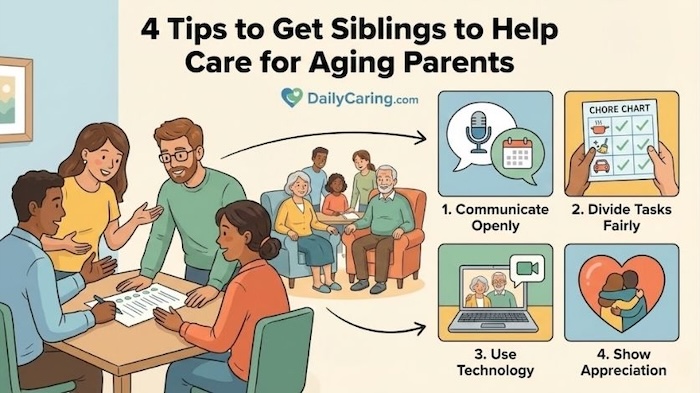 4 Tips to Get Siblings to Help Care for Aging Parents

DailyCaring.com

CHORE CHART

1. Communicate Openly

2. Divide Tasks Fairly

3. Use Technology

4. Show Appreciation